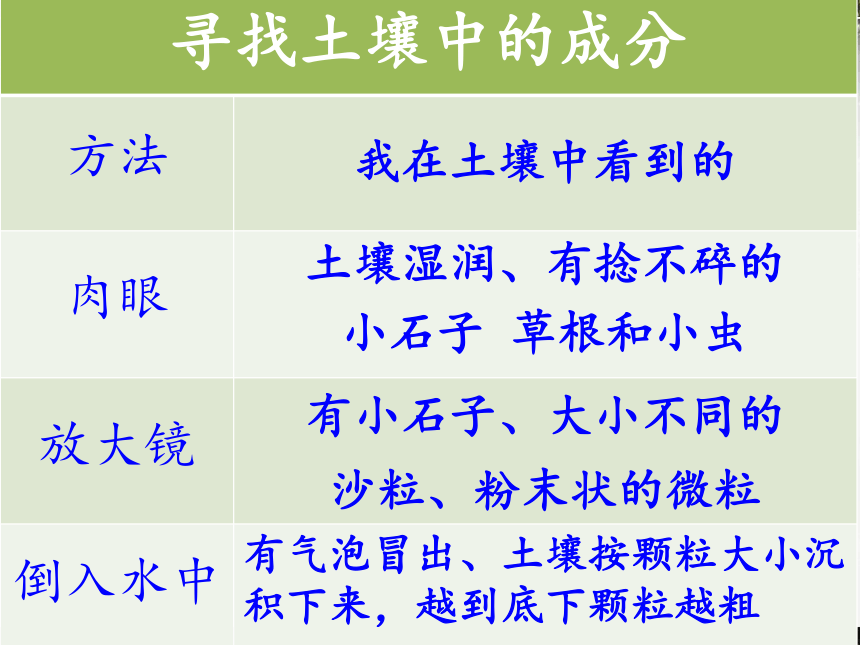 寻找土壤中的成分

| 方法 | 我在土壤中看到的 |
|---|---|
| 肉眼 | 土壤湿润、有捻不碎的小石子 草根和小虫 |
| 放大镜 | 有小石子、大小不同的沙粒、粉末状的微粒 |
| 倒入水中 | 有气泡冒出、土壤按颗粒大小沉积下来，越到底下颗粒越粗 |